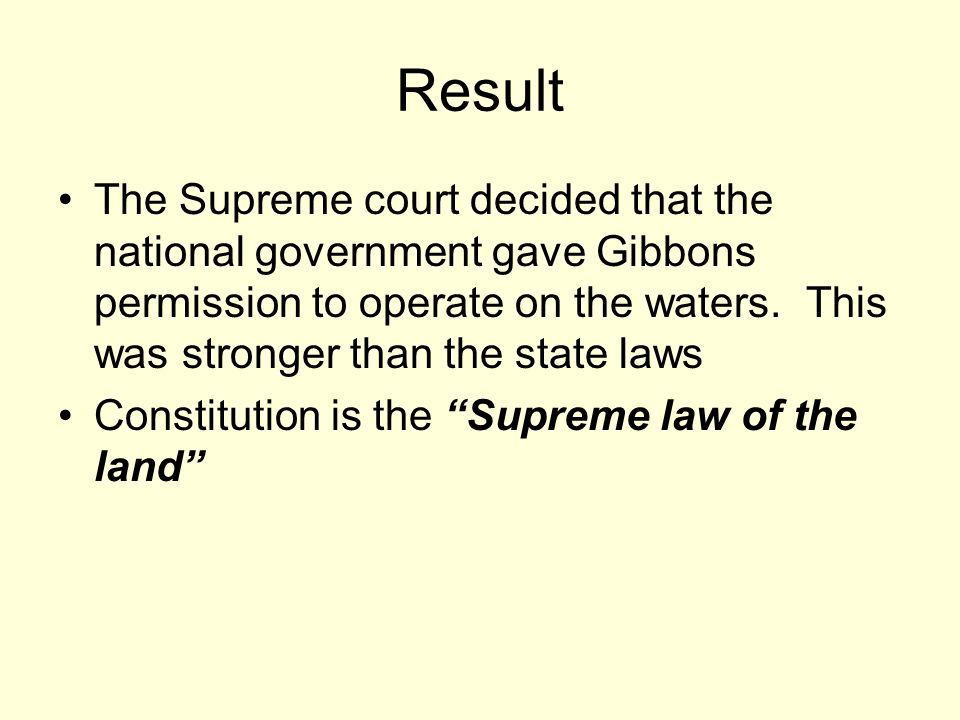 Result

• The Supreme court decided that the national government gave Gibbons permission to operate on the waters. This was stronger than the state laws
• Constitution is the “Supreme law of the land”